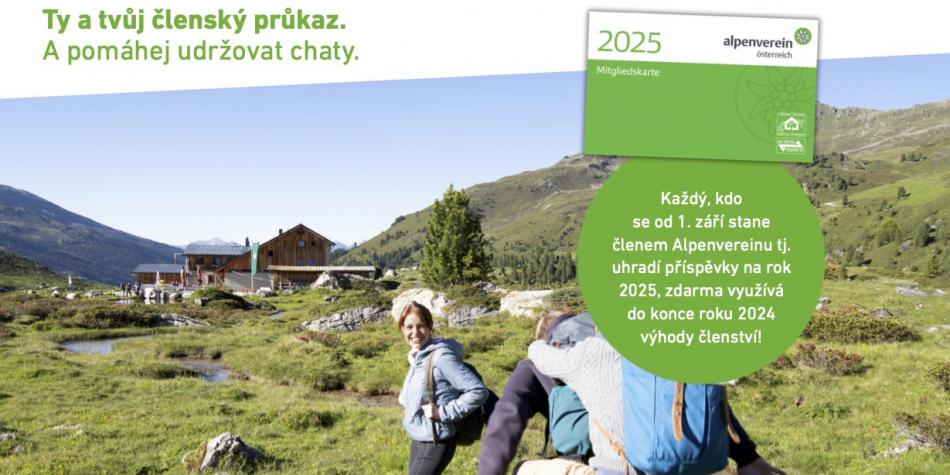 Ty a tvůj členský průkaz.
A pomáhej udržovat chaty.

2025
alpenverein
österreich
Mitgliedskarte

Každý, kdo se od 1. září stane členem Alpenvereinu tj. uhradí příspěvky na rok 2025, zdarma využívá do konce roku 2024 výhody členství!